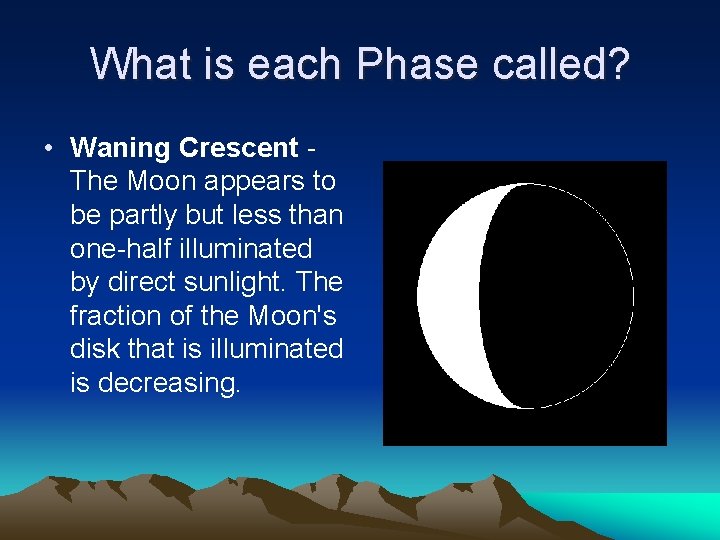 What is each Phase called?

• Waning Crescent - The Moon appears to be partly but less than one-half illuminated by direct sunlight. The fraction of the Moon's disk that is illuminated is decreasing.